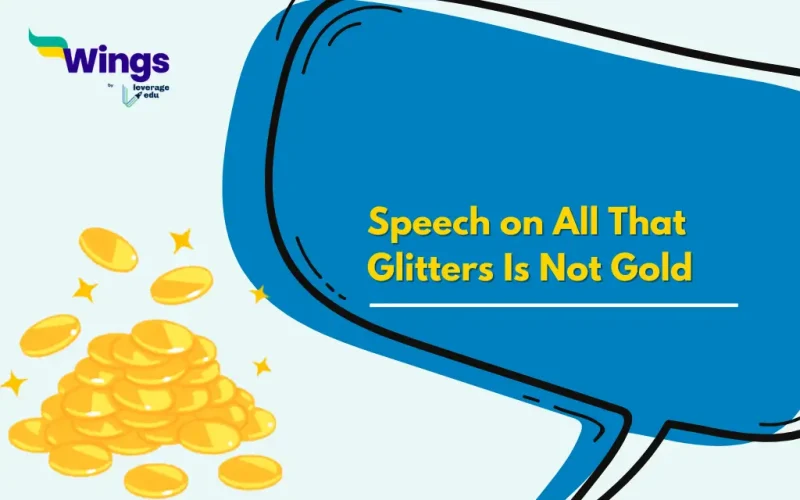 Wings
by leverage edu

Speech on All That Glitters Is Not Gold